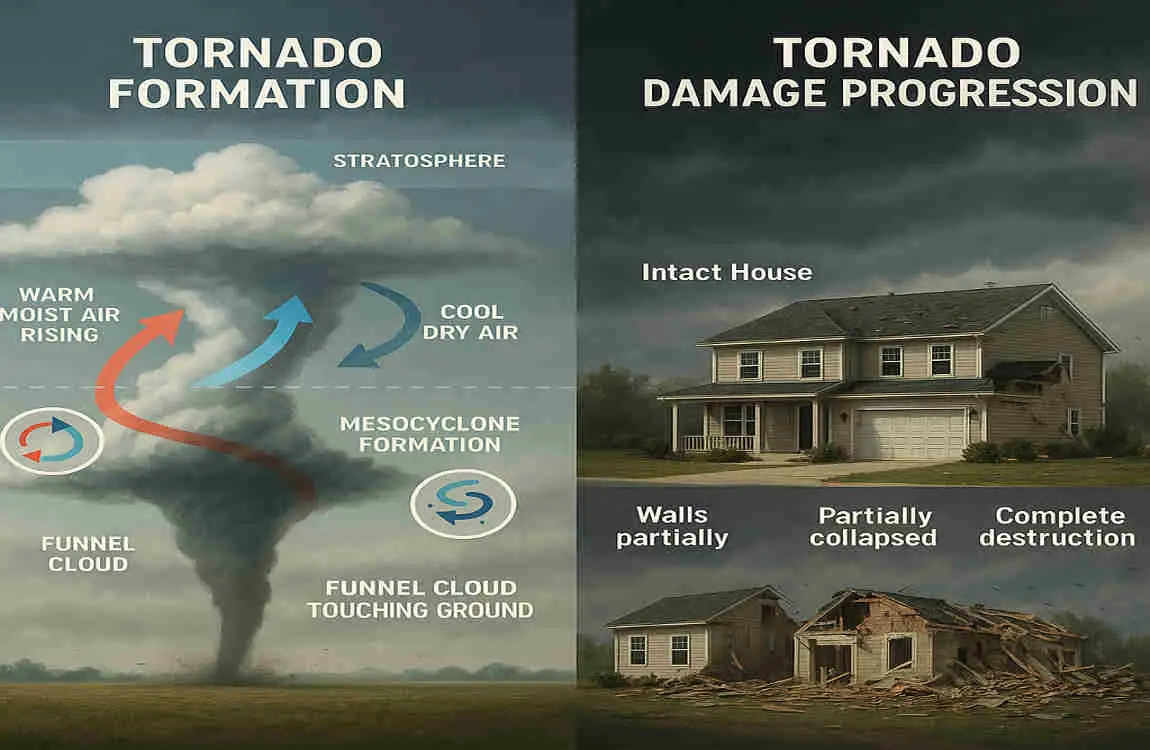 TORNADO FORMATION

STRATOSPHERE

WARM MOIST AIR RISING

COOL DRY AIR

MESOCYCLONE FORMATION

FUNNEL CLOUD

FUNNEL CLOUD TOUCHING GROUND

TORNADO DAMAGE PROGRESSION

Intact House

Walls partially

Partially collapsed

Complete destruction